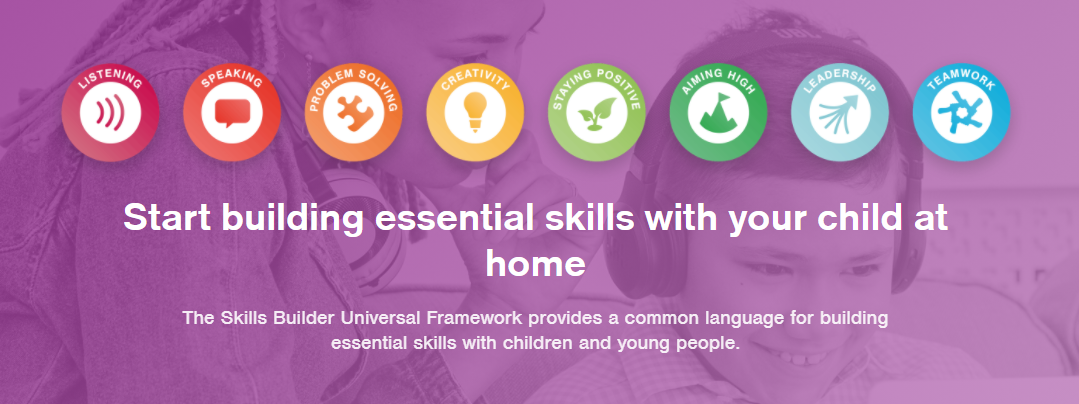 LISTENING
SPEAKING
PROBLEM SOLVING
CREATIVITY
STAYING POSITIVE
AIMING HIGH
LEADERSHIP
TEAMWORK

Start building essential skills with your child at home

The Skills Builder Universal Framework provides a common language for building essential skills with children and young people.